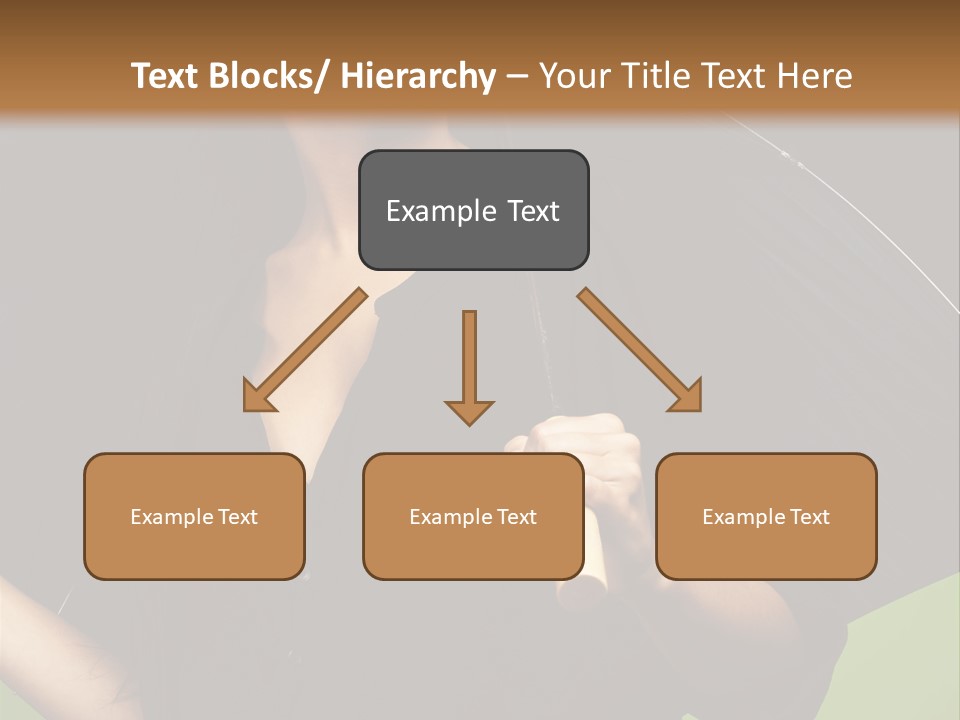 Text Blocks/ Hierarchy – Your Title Text Here

Example Text

Example Text

Example Text

Example Text